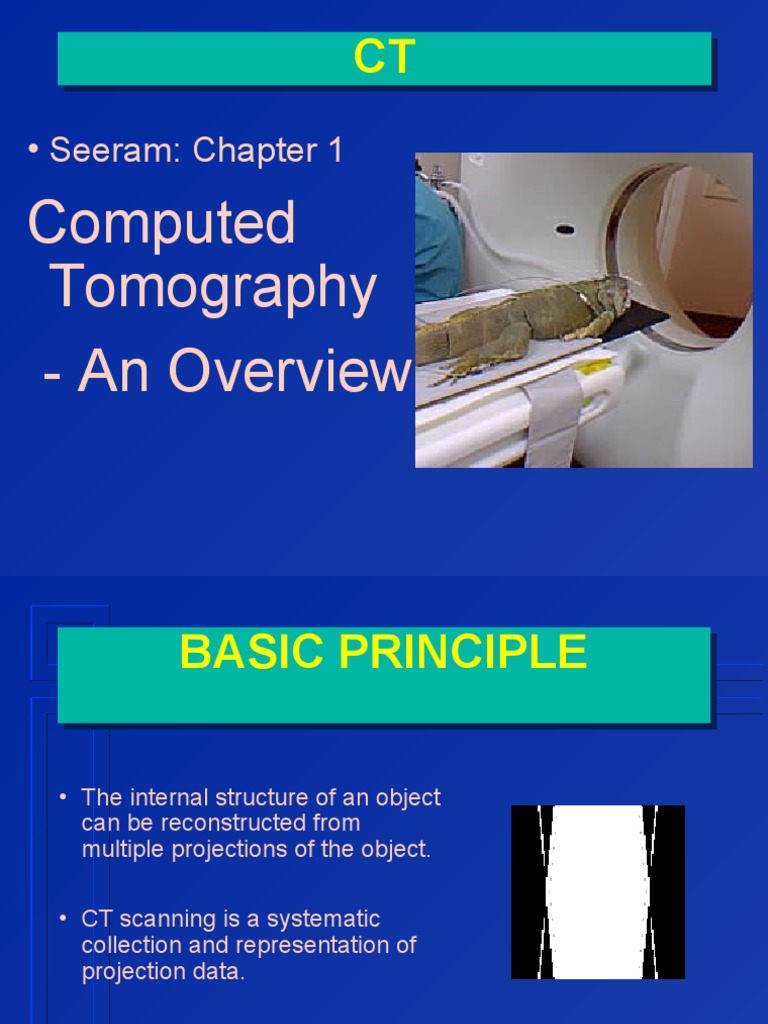 CT

• Seeram: Chapter 1

Computed Tomography - An Overview

BASIC PRINCIPLE

• The internal structure of an object can be reconstructed from multiple projections of the object.

• CT scanning is a systematic collection and representation of projection data.